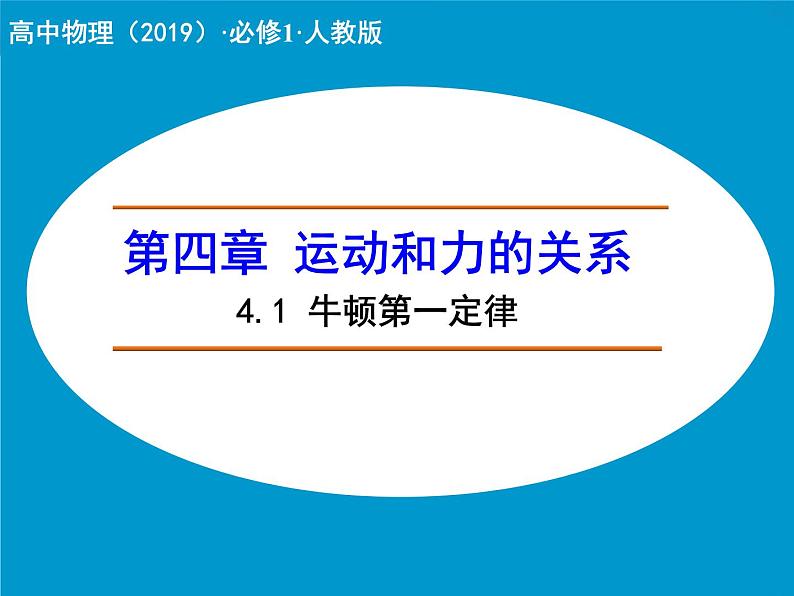 高中物理（2019）·必修1·人教版

第四章 运动和力的关系

4.1 牛顿第一定律